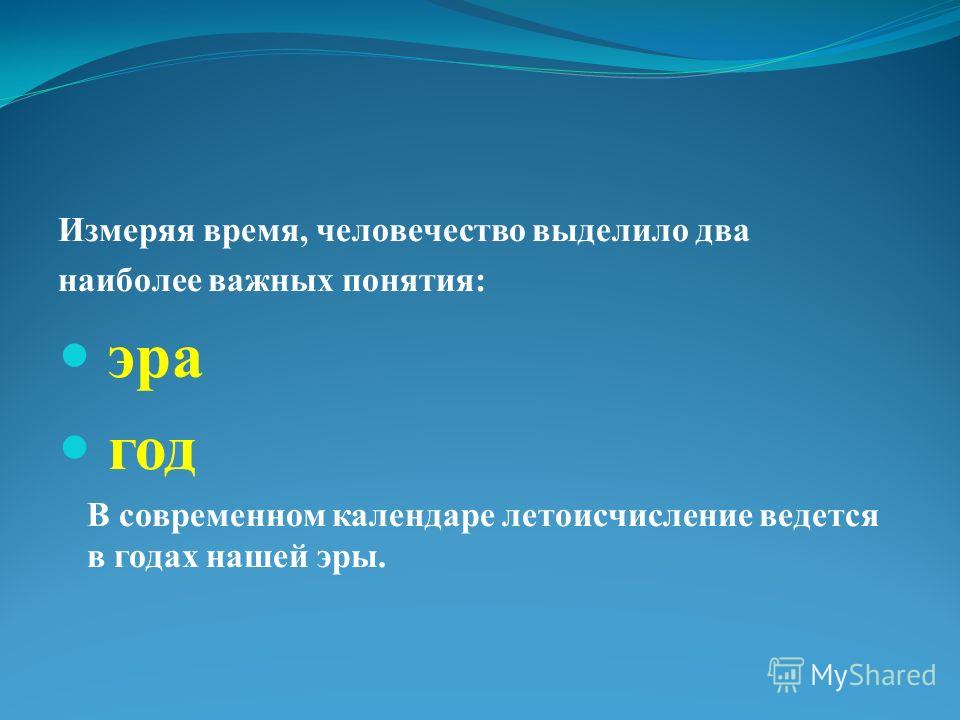 Измеряя время, человечество выделило два наиболее важных понятия:

- эра
- год

В современном календаре летоисчисление ведется в годах нашей эры.

MyShared